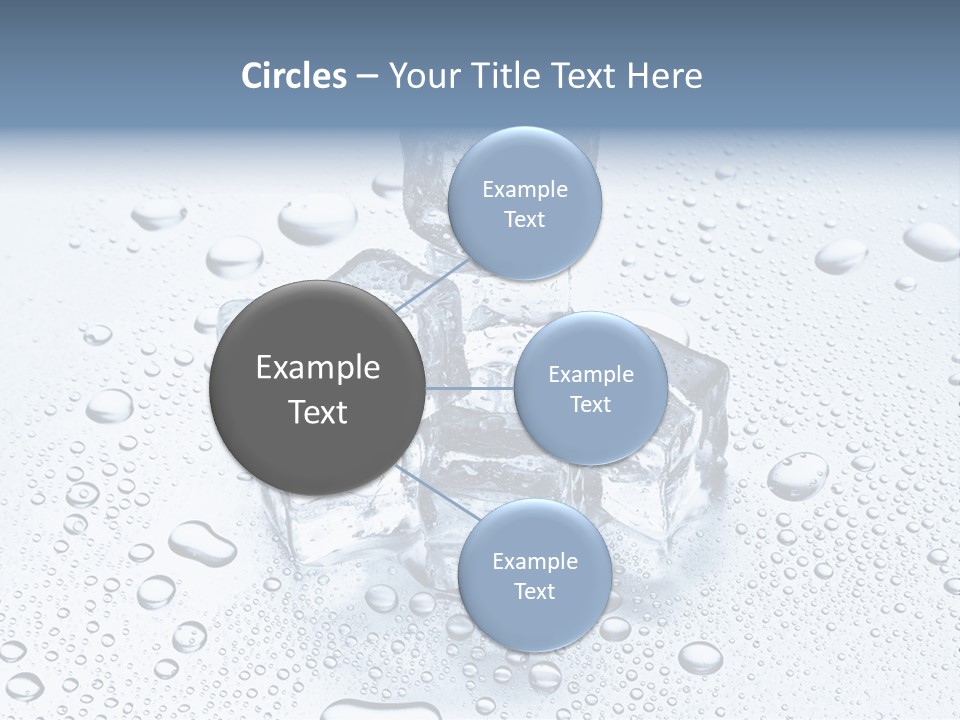 Circles – Your Title Text Here

Example Text

Example Text

Example Text

Example Text